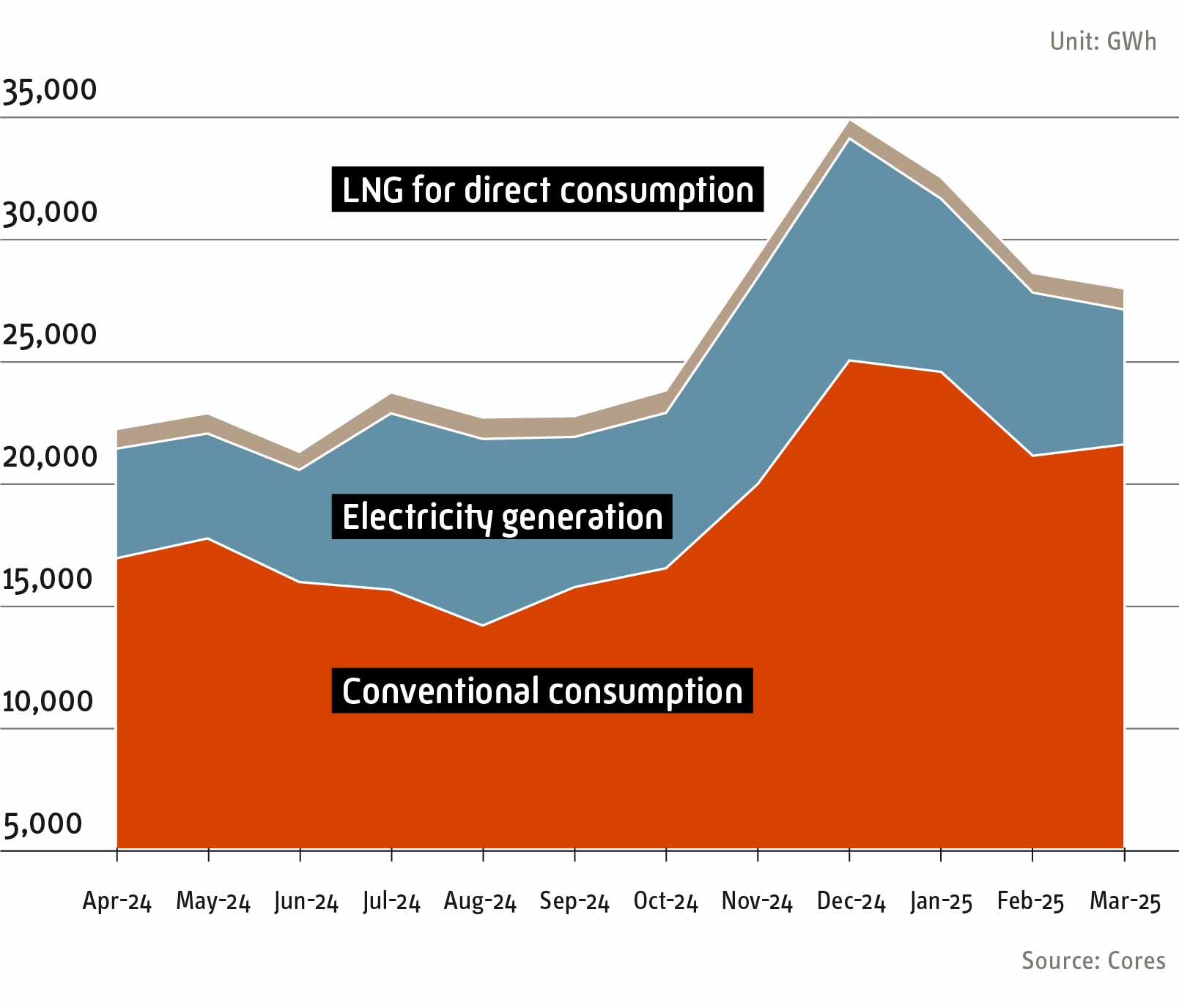 Unit: GWh

35,000
30,000
25,000
20,000
15,000
10,000
5,000

LNG for direct consumption

Electricity generation

Conventional consumption

Apr-24 May-24 Jun-24 Jul-24 Aug-24 Sep-24 Oct-24 Nov-24 Dec-24 Jan-25 Feb-25 Mar-25

Source: Cores